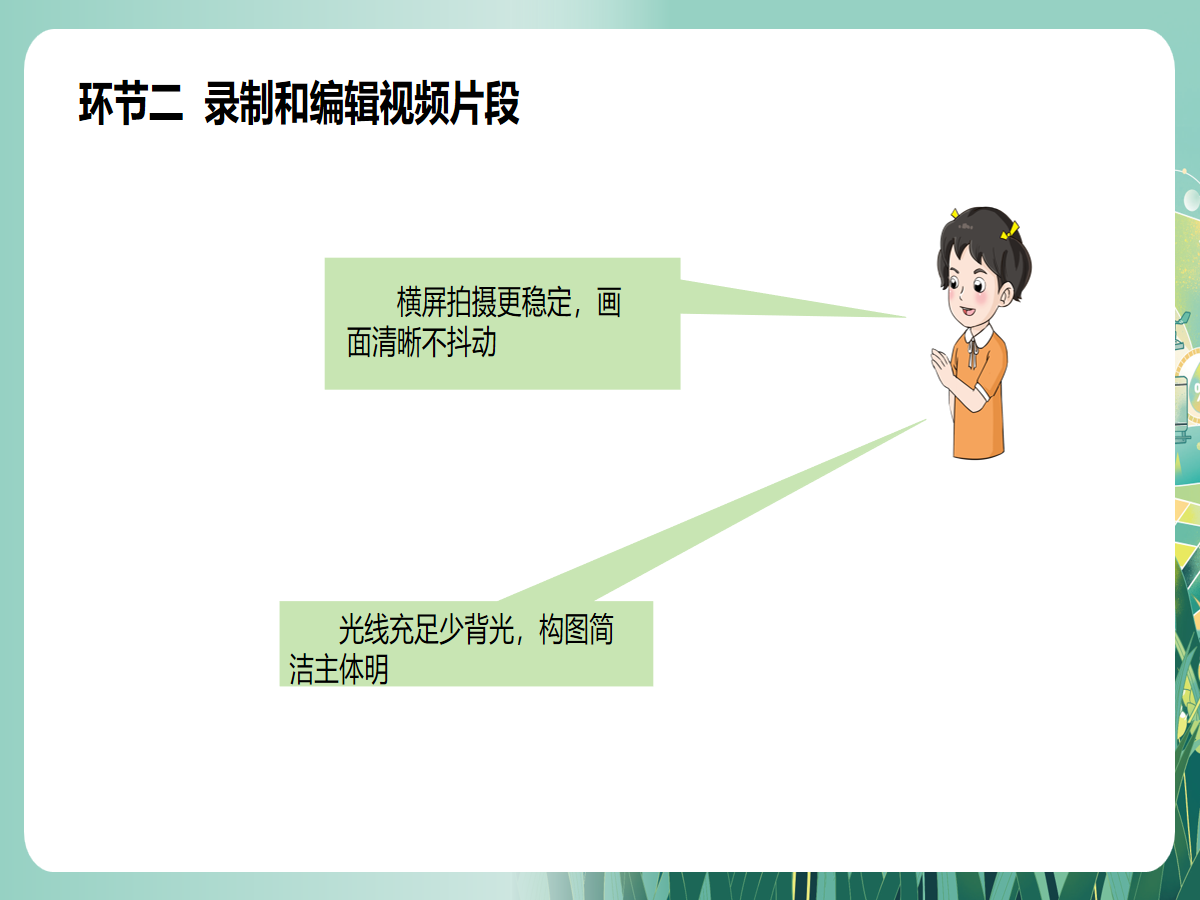 环节二 录制和编辑视频片段

横屏拍摄更稳定，画面清晰不抖动

光线充足少背光，构图简洁主体明